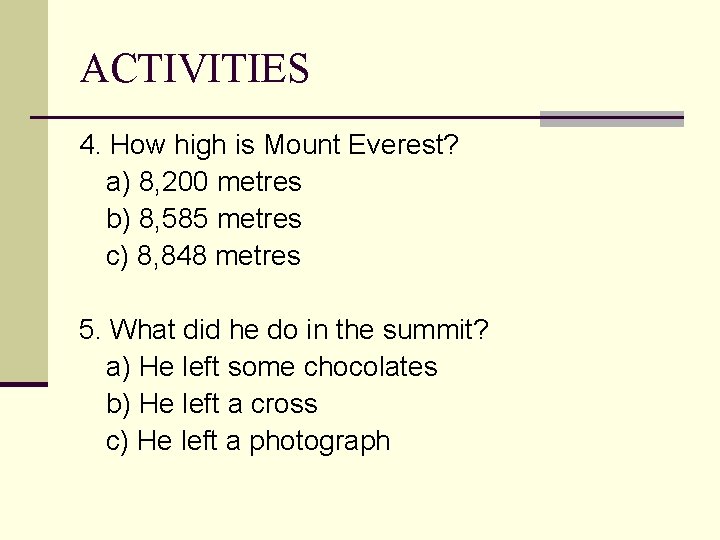 ACTIVITIES

4. How high is Mount Everest?
a) 8,200 metres
b) 8,585 metres
c) 8,848 metres

5. What did he do in the summit?
a) He left some chocolates
b) He left a cross
c) He left a photograph